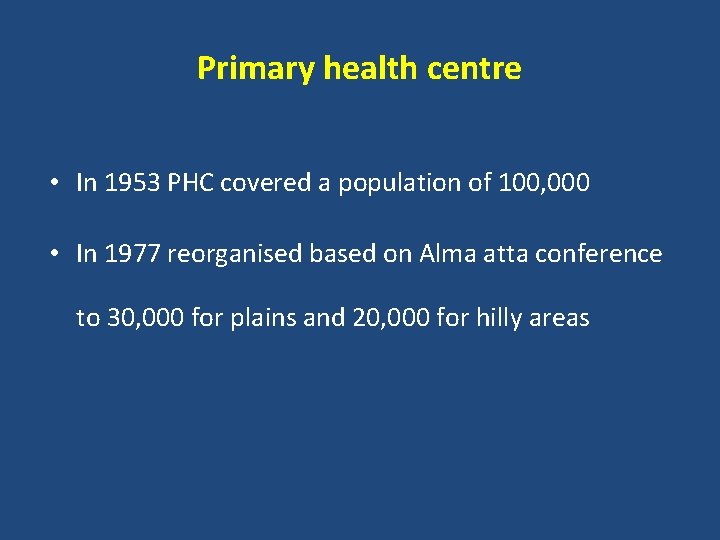 Primary health centre

• In 1953 PHC covered a population of 100,000

• In 1977 reorganised based on Alma atta conference to 30,000 for plains and 20,000 for hilly areas